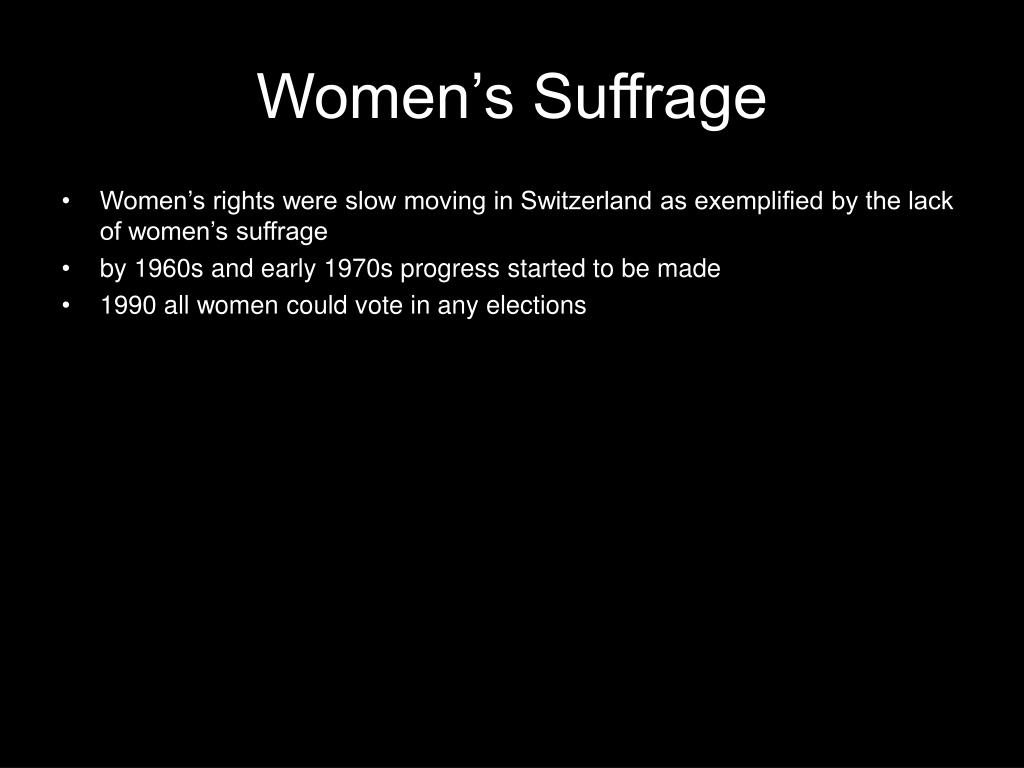 Women’s Suffrage

• Women’s rights were slow moving in Switzerland as exemplified by the lack of women’s suffrage
• by 1960s and early 1970s progress started to be made
• 1990 all women could vote in any elections